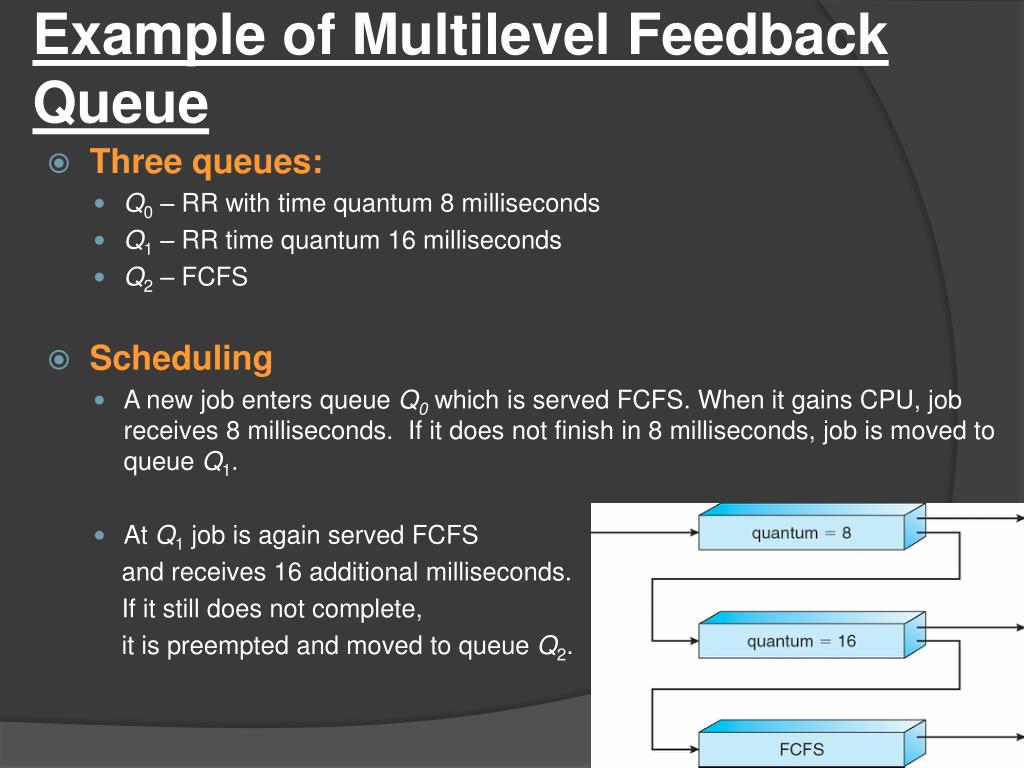 Example of Multilevel Feedback Queue

Three queues:

$Q_0$ – RR with time quantum 8 milliseconds

$Q_1$ – RR time quantum 16 milliseconds

$Q_2$ – FCFS

Scheduling

A new job enters queue $Q_0$ which is served FCFS. When it gains CPU, job receives 8 milliseconds. If it does not finish in 8 milliseconds, job is moved to queue $Q_1$.

At $Q_1$ job is again served FCFS and receives 16 additional milliseconds. If it still does not complete, it is preempted and moved to queue $Q_2$.

quantum = 8

quantum = 16

FCFS